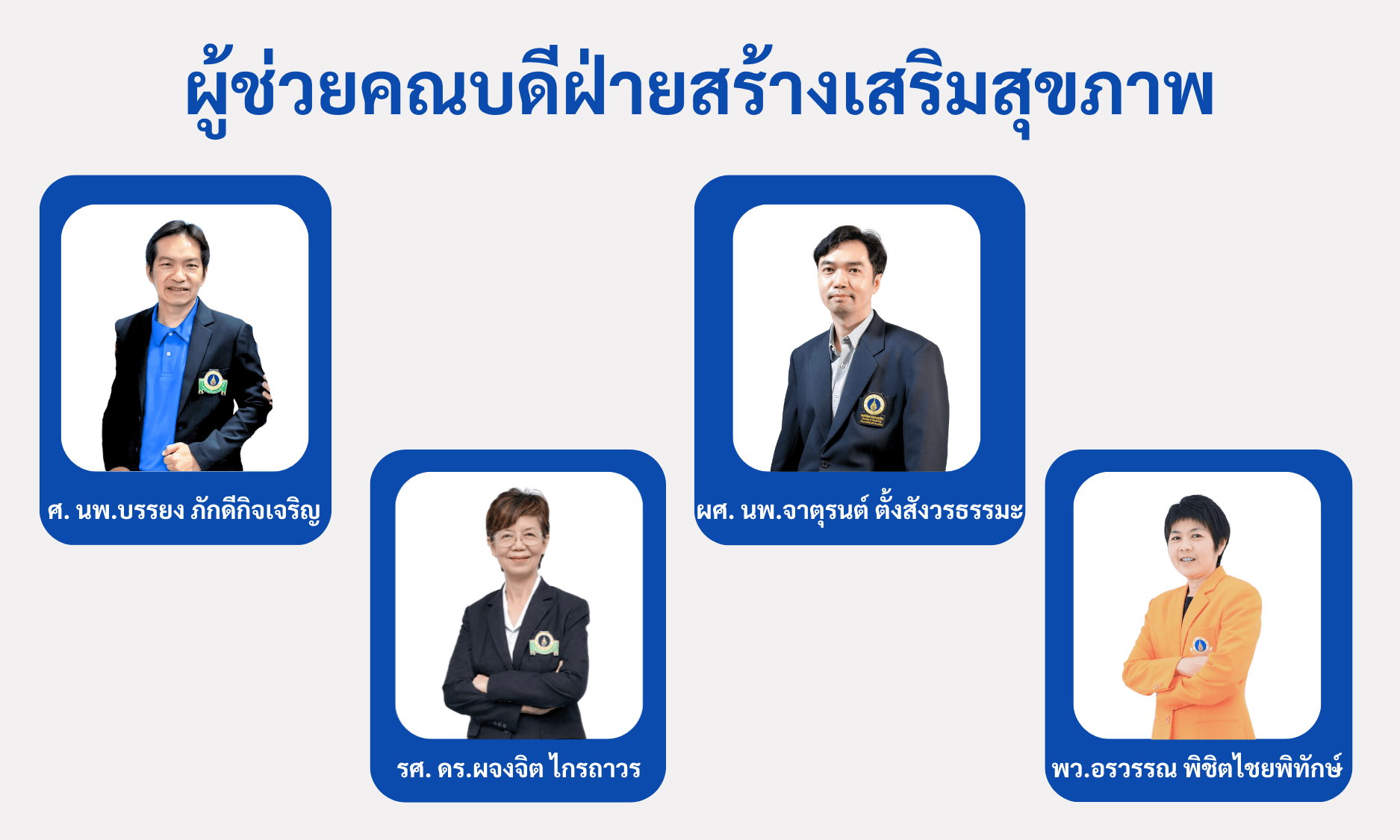 ผู้ช่วยคณบดีฝ่ายสร้างเสริมสุขภาพ

ศ. นพ.บรรยง ภักดีกิจเจริญ

รศ. ดร.ผจงจิต ไกรถาวร

ผศ. นพ.จาตุรนต์ ตั้งสังวรธรรมะ

พว.อรวรรณ พิชิตไชยพิทักษ์